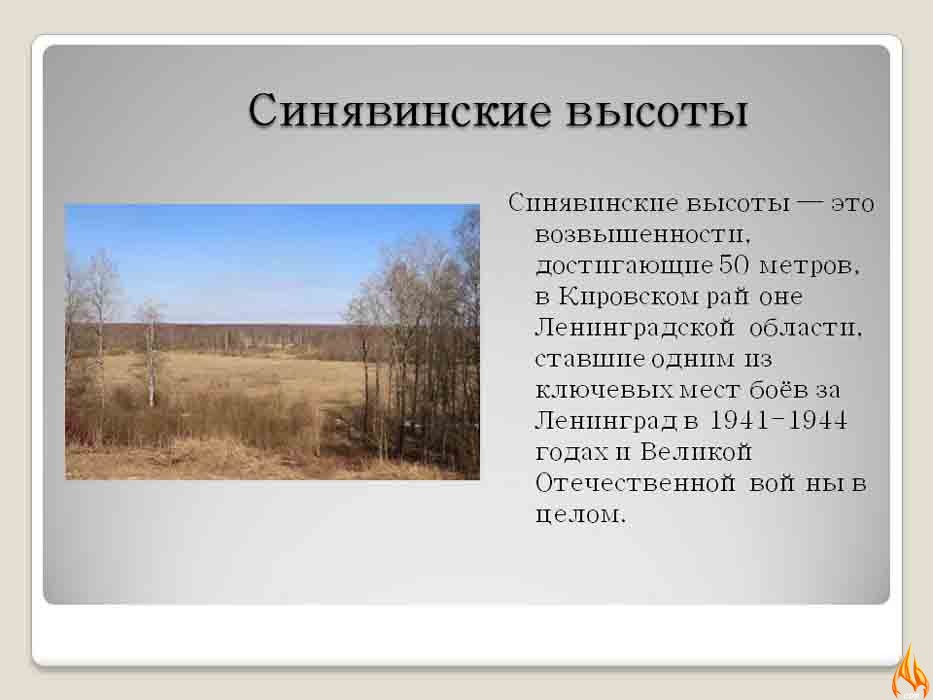 Синявинские высоты

Синявинские высоты — это возвышенности, достигающие 50 метров, в Кировском рай оне Ленинградской области, ставшие одним из ключевых мест боёв за Ленинград в 1941-1944 годах и Великой Отечественной вой ны в целом.